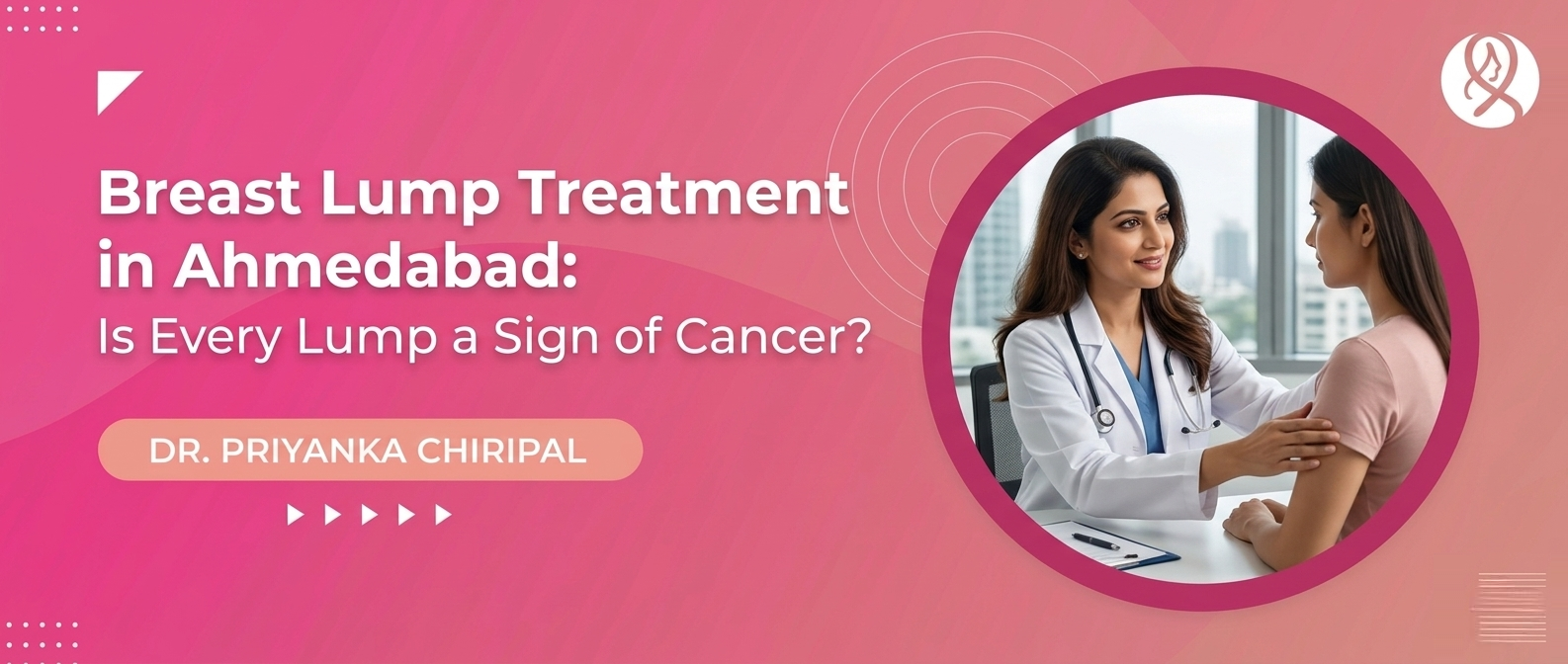 Breast Lump Treatment in Ahmedabad:
Is Every Lump a Sign of Cancer?

DR. PRIYANKA CHIRIPAL